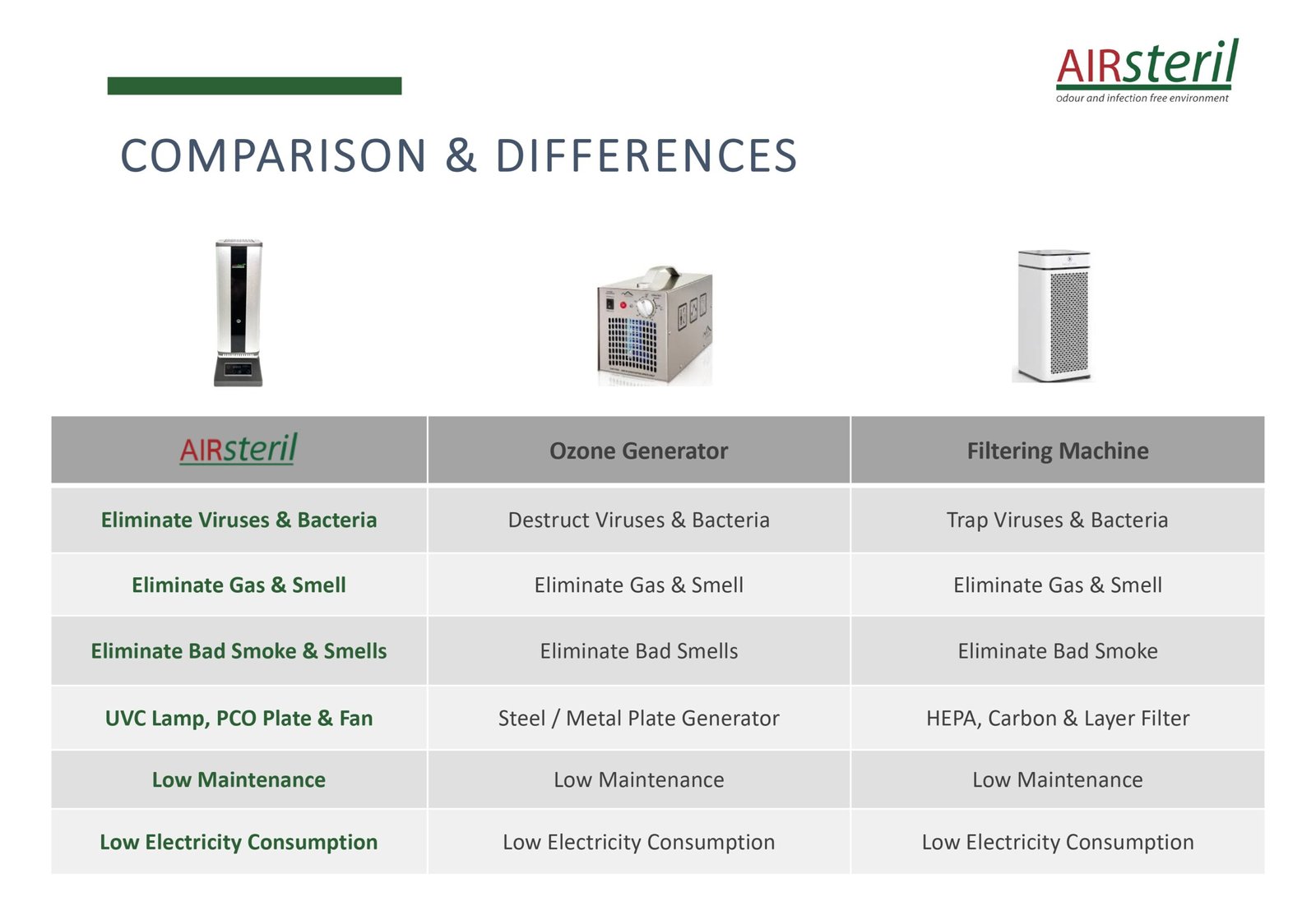 AIRsteril
odour and infection free environment

COMPARISON & DIFFERENCES

| AIRsteril | Ozone Generator | Filtering Machine |
|---|---|---|
| Eliminate Viruses & Bacteria | Destruct Viruses & Bacteria | Trap Viruses & Bacteria |
| Eliminate Gas & Smell | Eliminate Gas & Smell | Eliminate Gas & Smell |
| Eliminate Bad Smoke & Smells | Eliminate Bad Smells | Eliminate Bad Smoke |
| UVC Lamp, PCO Plate & Fan | Steel / Metal Plate Generator | HEPA, Carbon & Layer Filter |
| Low Maintenance | Low Maintenance | Low Maintenance |
| Low Electricity Consumption | Low Electricity Consumption | Low Electricity Consumption |